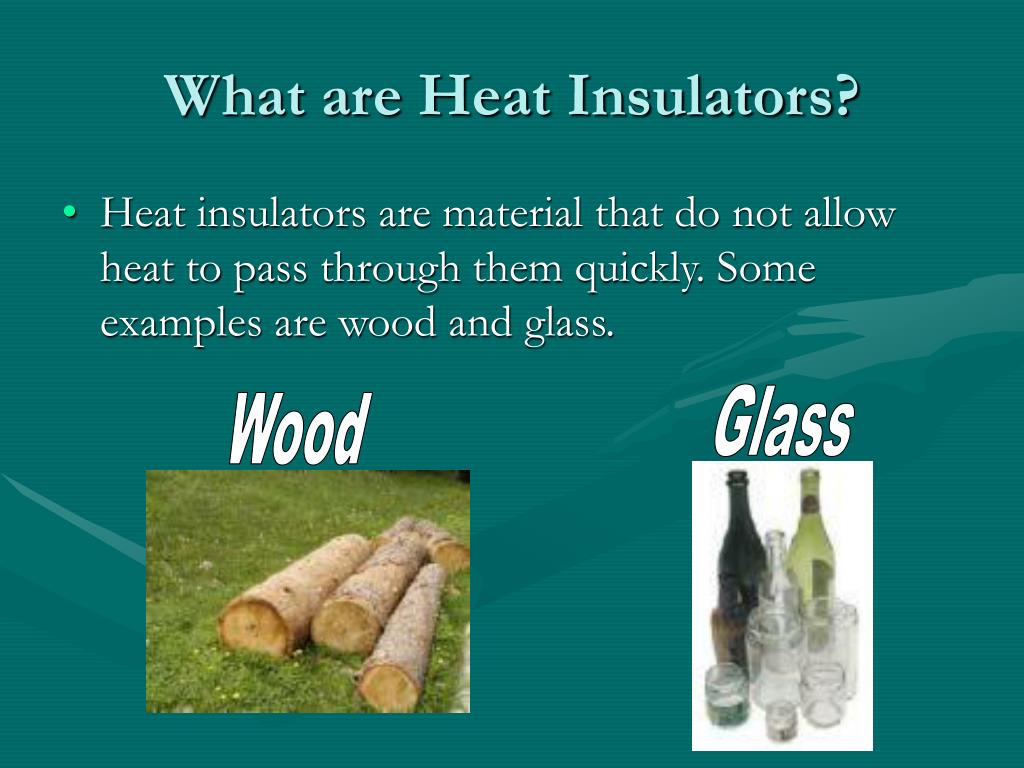 What are Heat Insulators?

• Heat insulators are material that do not allow heat to pass through them quickly. Some examples are wood and glass.

Wood

Glass